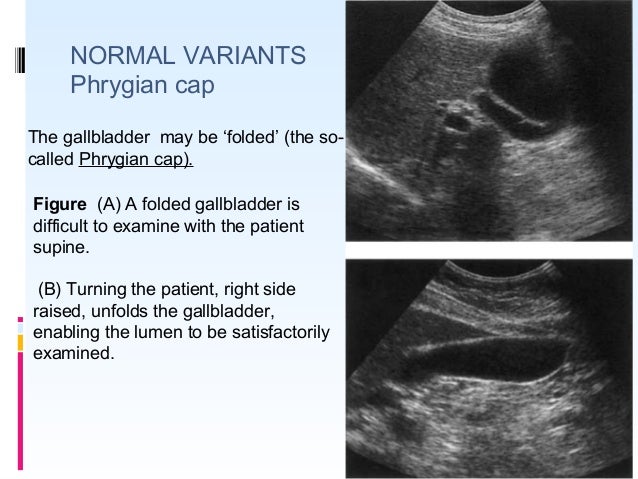 NORMAL VARIANTS
Phrygian cap

The gallbladder may be ‘folded’ (the so-called Phrygian cap).

Figure (A) A folded gallbladder is difficult to examine with the patient supine.

(B) Turning the patient, right side raised, unfolds the gallbladder, enabling the lumen to be satisfactorily examined.